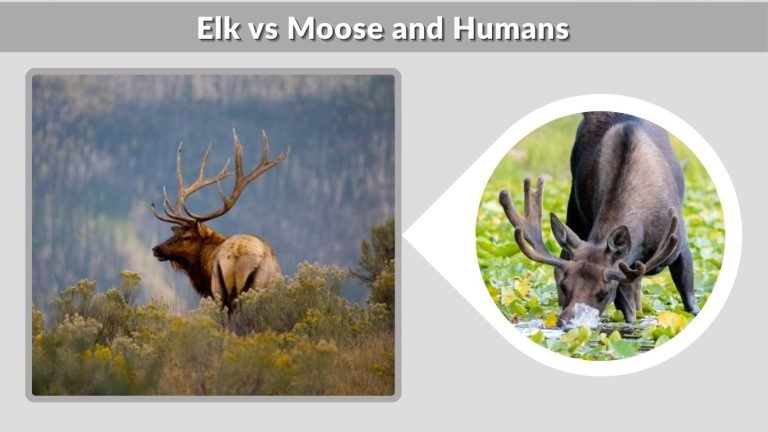 Elk vs Moose and Humans